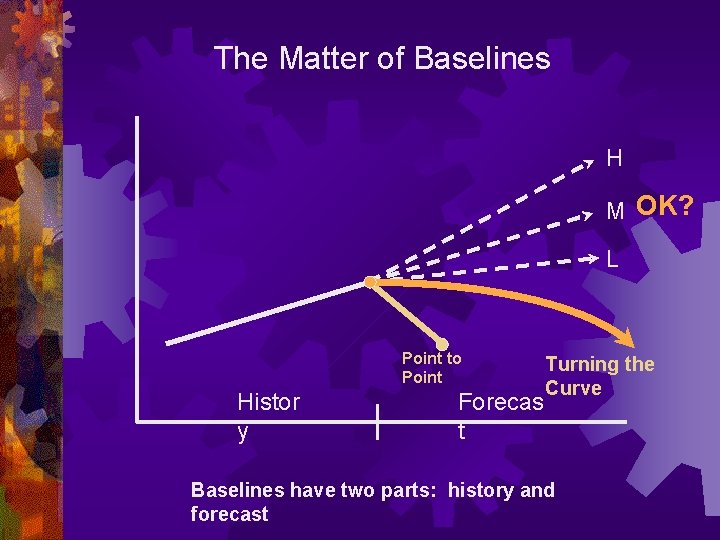 The Matter of Baselines

H

M OK?

L

Point to Point

Turning the Curve

Histor y

Forecas t

Baselines have two parts: history and forecast